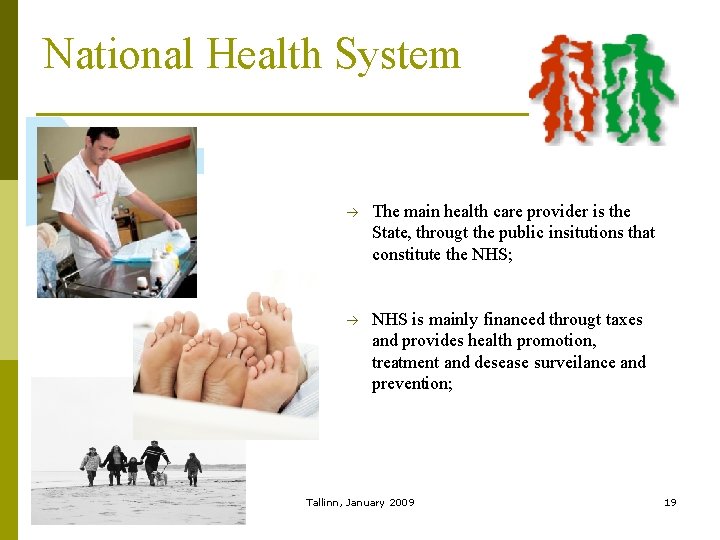 National Health System

→ The main health care provider is the State, througt the public insitutions that constitute the NHS;

→ NHS is mainly financed througt taxes and provides health promotion, treatment and desease surveilance and prevention;

Tallinn, January 2009

19